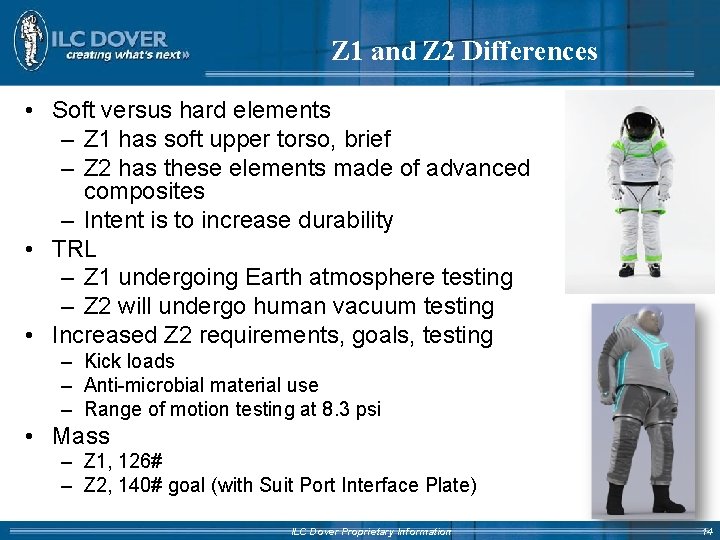 ILC DOVER
creating what's next»

Z1 and Z2 Differences

• Soft versus hard elements
– Z1 has soft upper torso, brief
– Z2 has these elements made of advanced composites
– Intent is to increase durability
• TRL
– Z1 undergoing Earth atmosphere testing
– Z2 will undergo human vacuum testing
• Increased Z2 requirements, goals, testing
– Kick loads
– Anti-microbial material use
– Range of motion testing at 8.3 psi
• Mass
– Z1, 126#
– Z2, 140# goal (with Suit Port Interface Plate)

ILC Dover Proprietary Information

14